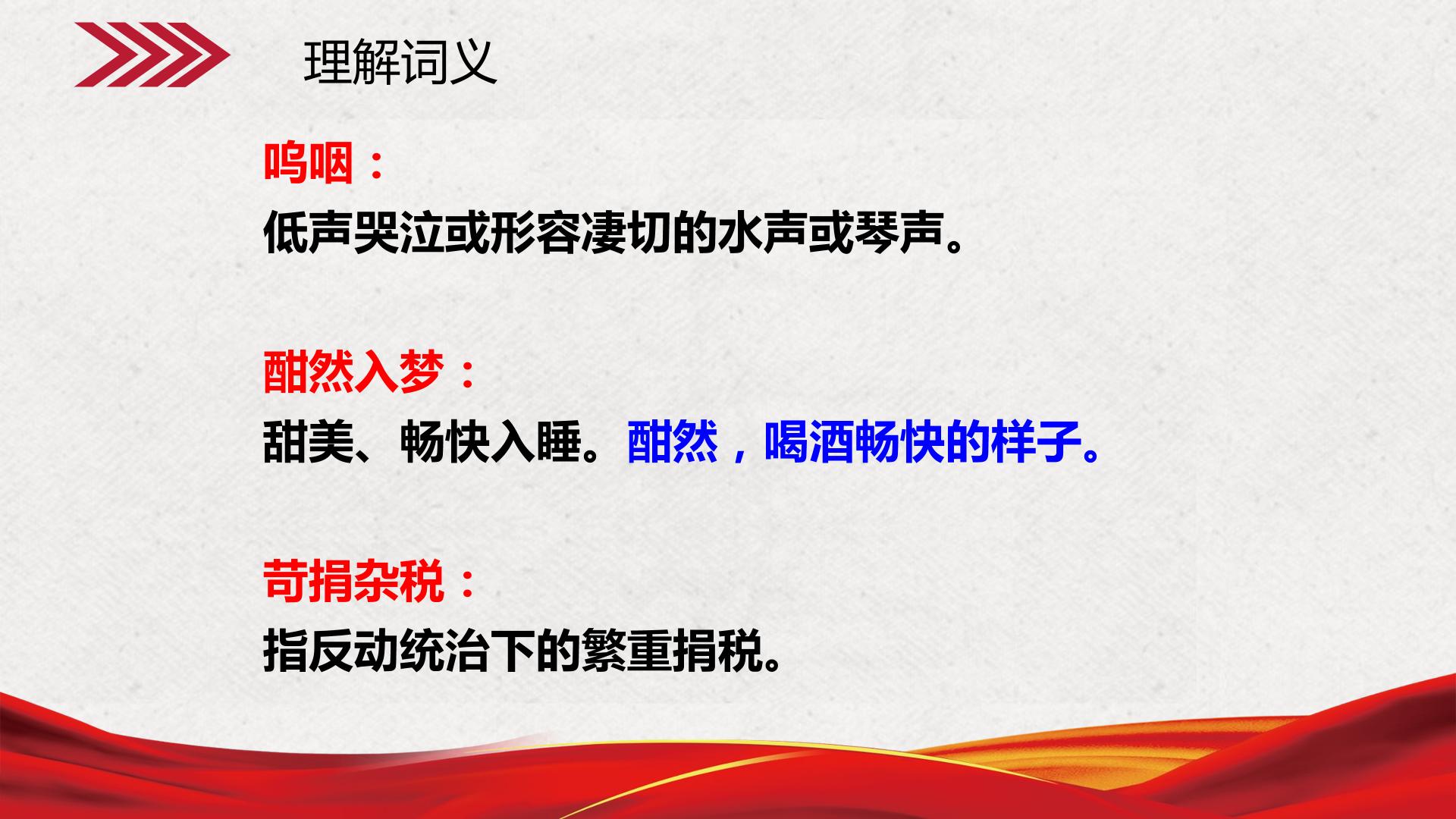 理解词义

呜咽：

低声哭泣或形容凄切的水声或琴声。

酣然入梦：

甜美、畅快入睡。酣然，喝酒畅快的样子。

苛捐杂税：

指反动统治下的繁重捐税。